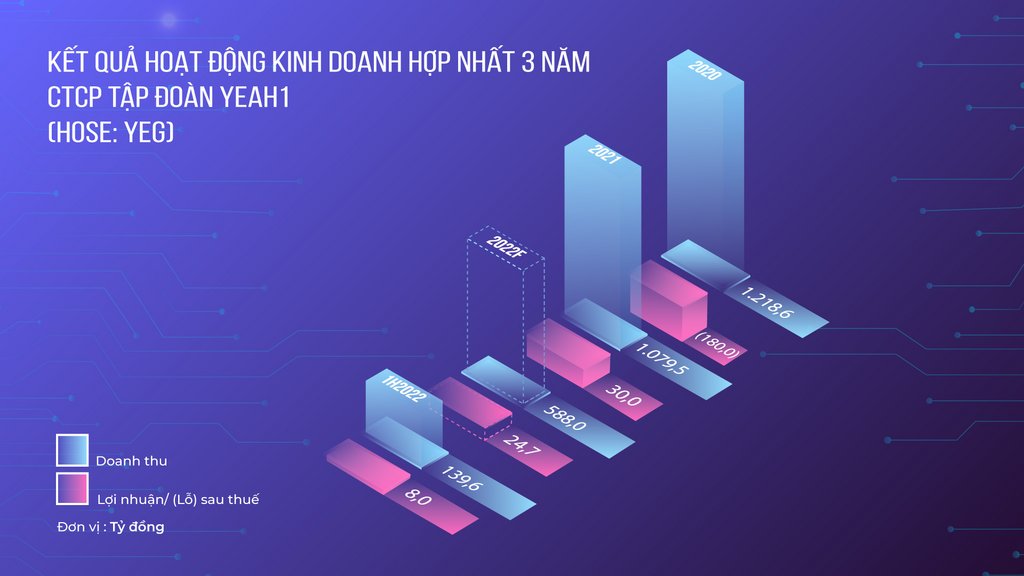 KẾT QUẢ HOẠT ĐỘNG KINH DOANH HỢP NHẤT 3 NĂM
CTCP TẬP ĐOÀN YEAH1
(HOSE: YEG)

2020
1.218,6
(180,0)

2021
1.079,5
30,0

2022F
588,0
24,7

1H2022
139,6
8,0

Doanh thu
Lợi nhuận/ (Lỗ) sau thuế
Đơn vị : Tỷ đồng